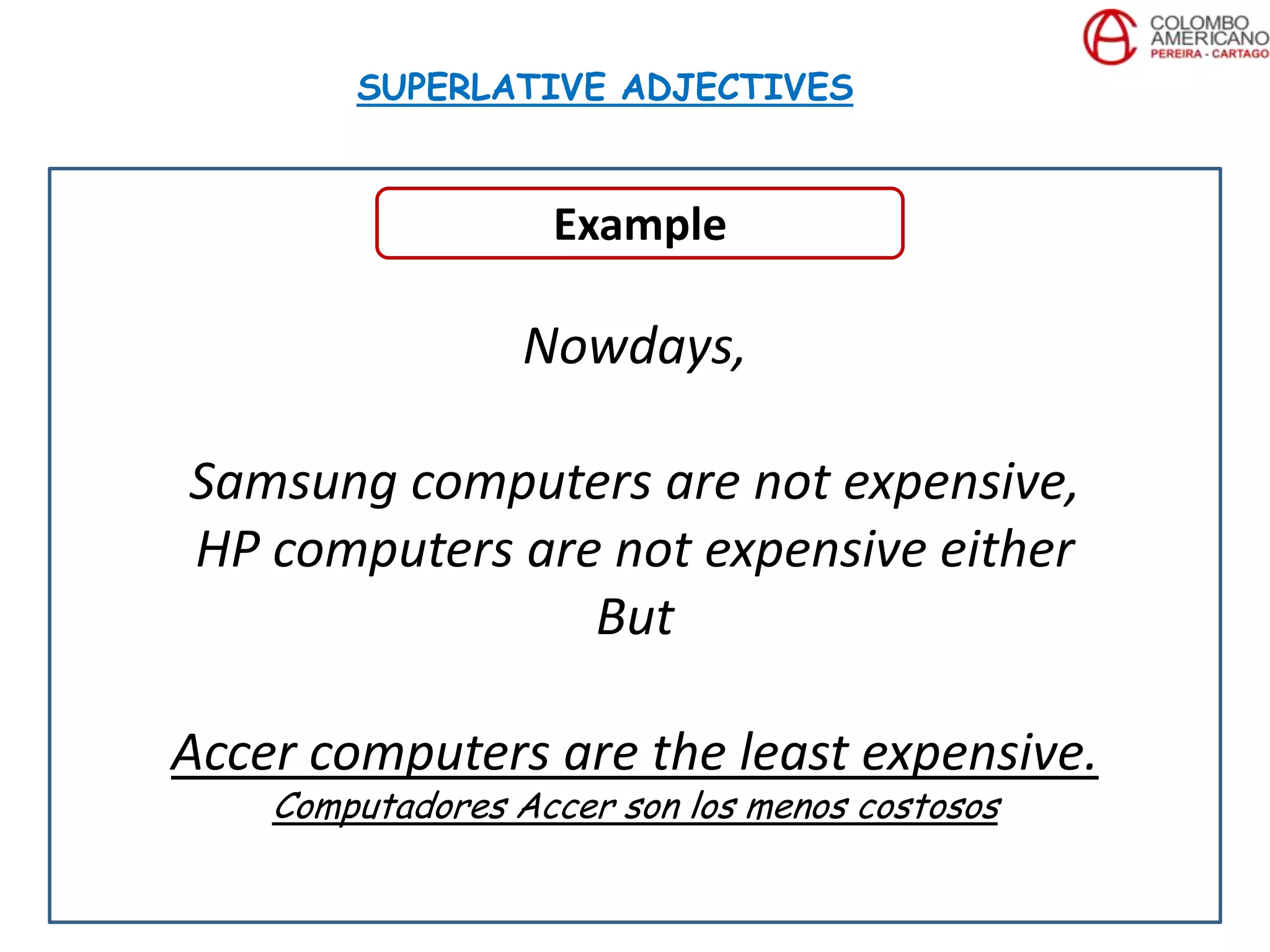 COLOMBO AMERICANO
PEREIRA - CARTAGO

SUPERLATIVE ADJECTIVES

Example

Nowdays,

Samsung computers are not expensive, HP computers are not expensive either But

Accer computers are the least expensive.
Computadores Accer son los menos costosos